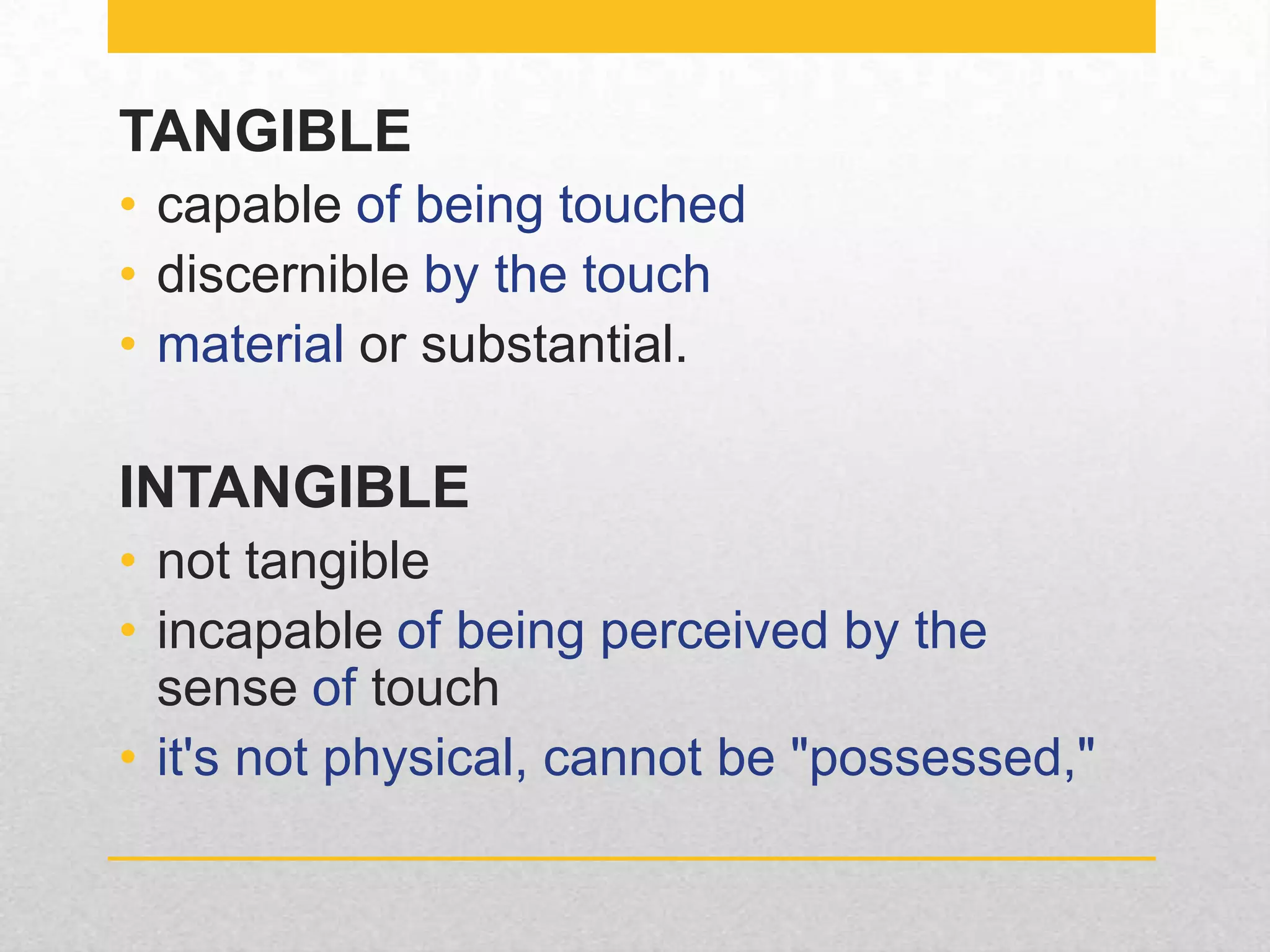 TANGIBLE
• capable of being touched
• discernible by the touch
• material or substantial.

INTANGIBLE
• not tangible
• incapable of being perceived by the sense of touch
• it's not physical, cannot be "possessed,"